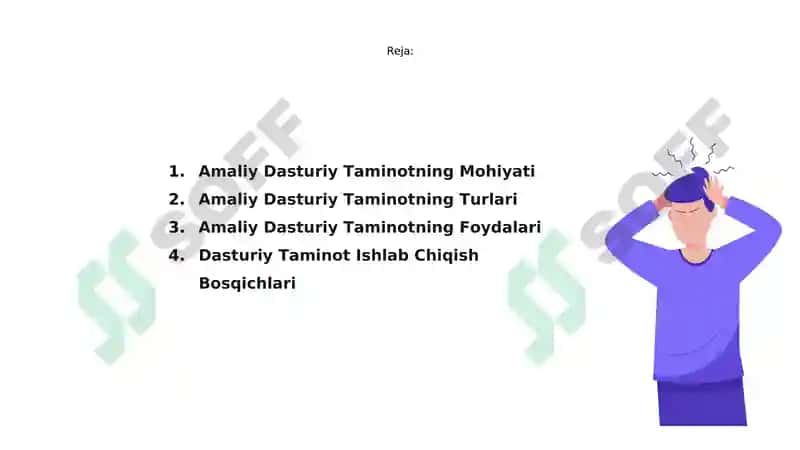 Reja:

1. Amaliy Dasturiy Taminotning Mohiyati
2. Amaliy Dasturiy Taminotning Turlari
3. Amaliy Dasturiy Taminotning Foydalari
4. Dasturiy Taminot Ishlab Chiqish Bosqichlari

SOFF
SOFF